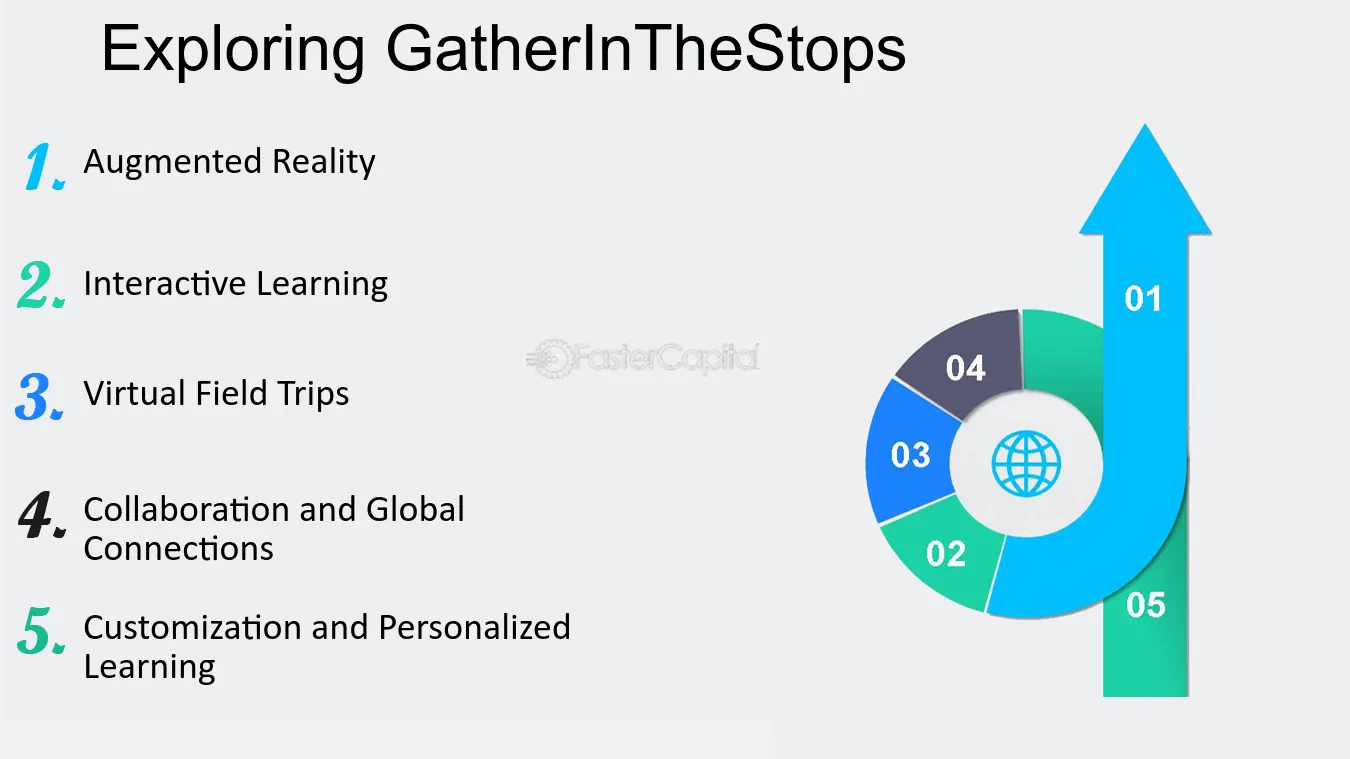 Exploring GatherInTheStops

1. Augmented Reality

2. Interactive Learning

3. Virtual Field Trips

4. Collaboration and Global Connections

5. Customization and Personalized Learning

01

04

03

02

05

FasterCapital